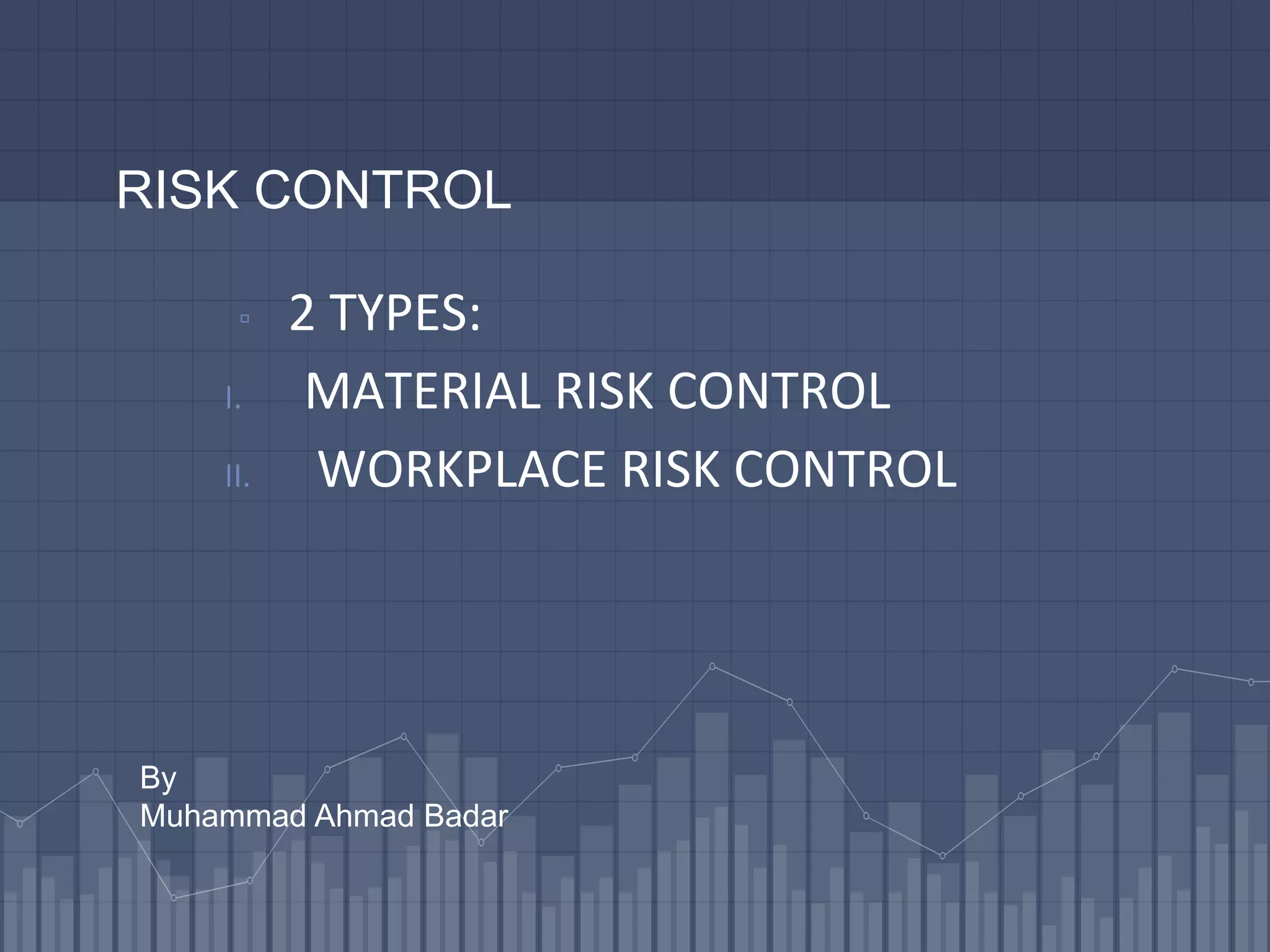 RISK CONTROL

2 TYPES:

I. MATERIAL RISK CONTROL

II. WORKPLACE RISK CONTROL

By
Muhammad Ahmad Badar